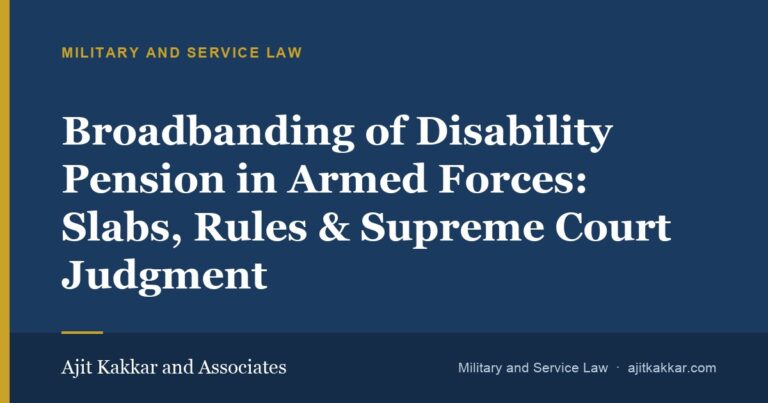 MILITARY AND SERVICE LAW

Broadbanding of Disability Pension in Armed Forces: Slabs, Rules & Supreme Court Judgment

Ajit Kakkar and Associates

Military and Service Law · ajitkakkar.com